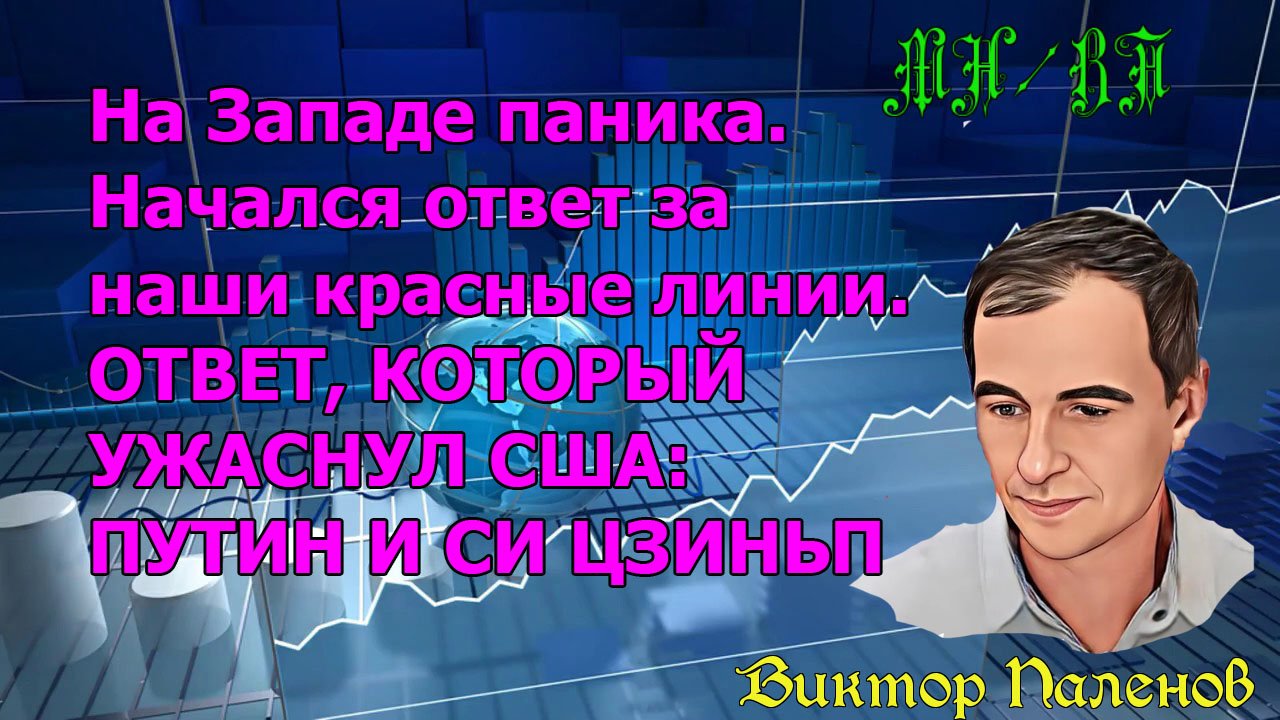 МН/ВП

На Западе паника. Начался ответ за наши красные линии. ОТВЕТ, КОТОРЫЙ УЖАСНУЛ США: ПУТИН И СИ ЦЗИНЬП

Виктор Паленов